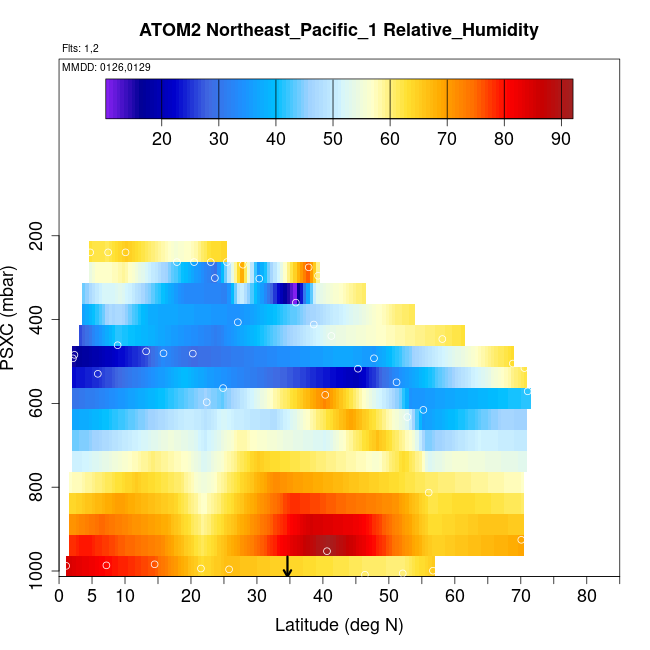 ATOM2 Northeast_Pacific_1 Relative_Humidity

Flts: 1,2

MMDD: 0126,0129

20 30 40 50 60 70 80 90

PSXC (mbar)

200
400
600
800
1000

0 5 10 20 30 40 50 60 70 80

Latitude (deg N)